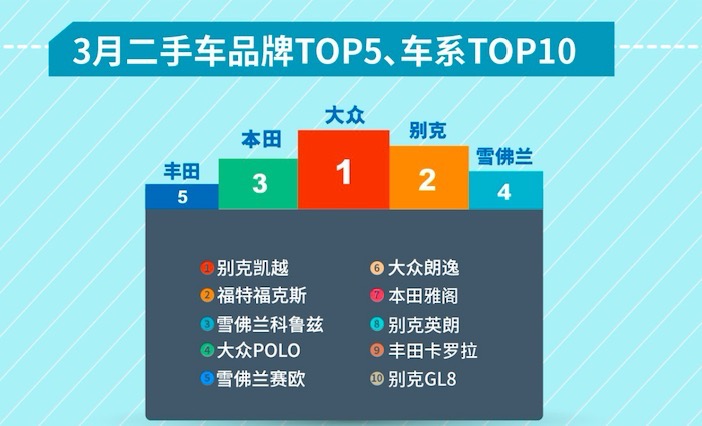 3月二手车品牌TOP5、车系TOP10

丰田
5

本田
3

大众
1

别克
2

雪佛兰
4

1 别克凯越
2 福特福克斯
3 雪佛兰科鲁兹
4 大众POLO
5 雪佛兰赛欧

6 大众朗逸
7 本田雅阁
8 别克英朗
9 丰田卡罗拉
10 别克GL8